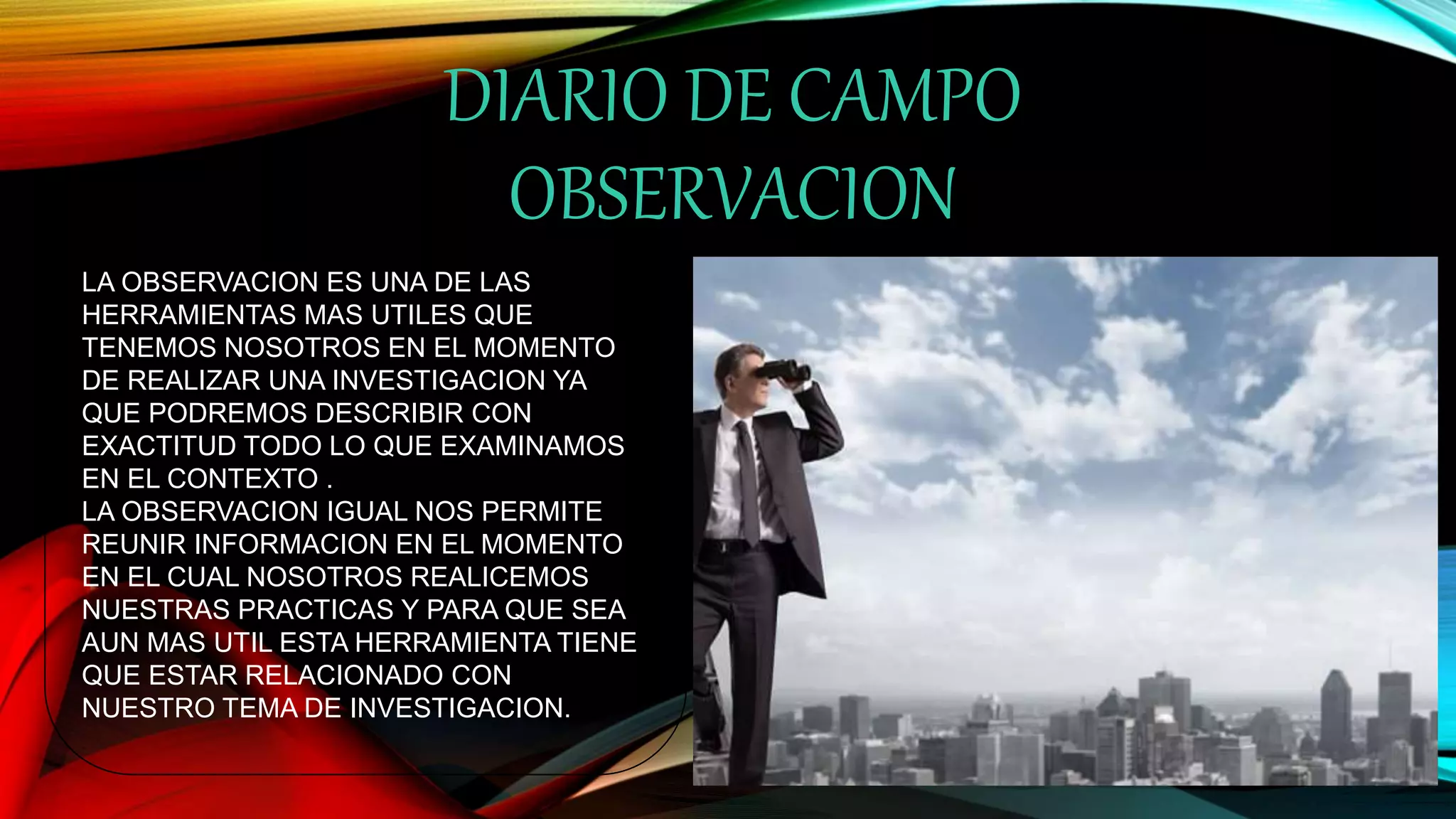 DIARIO DE CAMPO OBSERVACION

LA OBSERVACION ES UNA DE LAS HERRAMIENTAS MAS UTILES QUE TENEMOS NOSOTROS EN EL MOMENTO DE REALIZAR UNA INVESTIGACION YA QUE PODREMOS DESCRIBIR CON EXACTITUD TODO LO QUE EXAMINAMOS EN EL CONTEXTO .
LA OBSERVACION IGUAL NOS PERMITE REUNIR INFORMACION EN EL MOMENTO EN EL CUAL NOSOTROS REALICEMOS NUESTRAS PRACTICAS Y PARA QUE SEA AUN MAS UTIL ESTA HERRAMIENTA TIENE QUE ESTAR RELACIONADO CON NUESTRO TEMA DE INVESTIGACION.